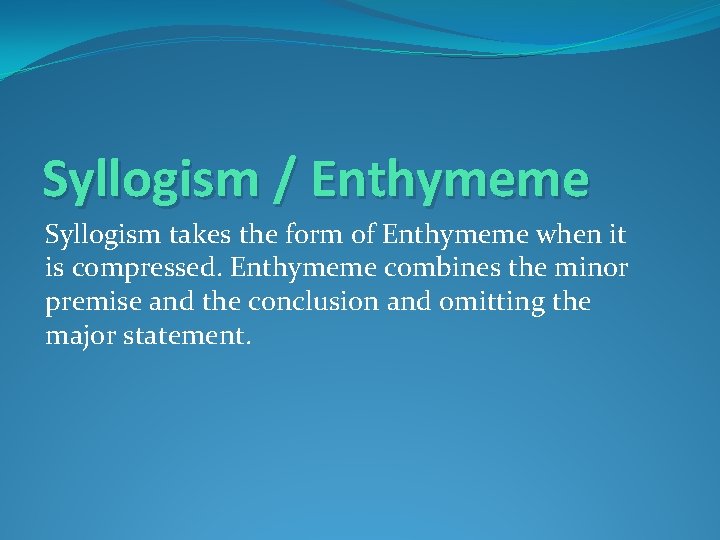 Syllogism / Enthymeme

Syllogism takes the form of Enthymeme when it is compressed. Enthymeme combines the minor premise and the conclusion and omitting the major statement.